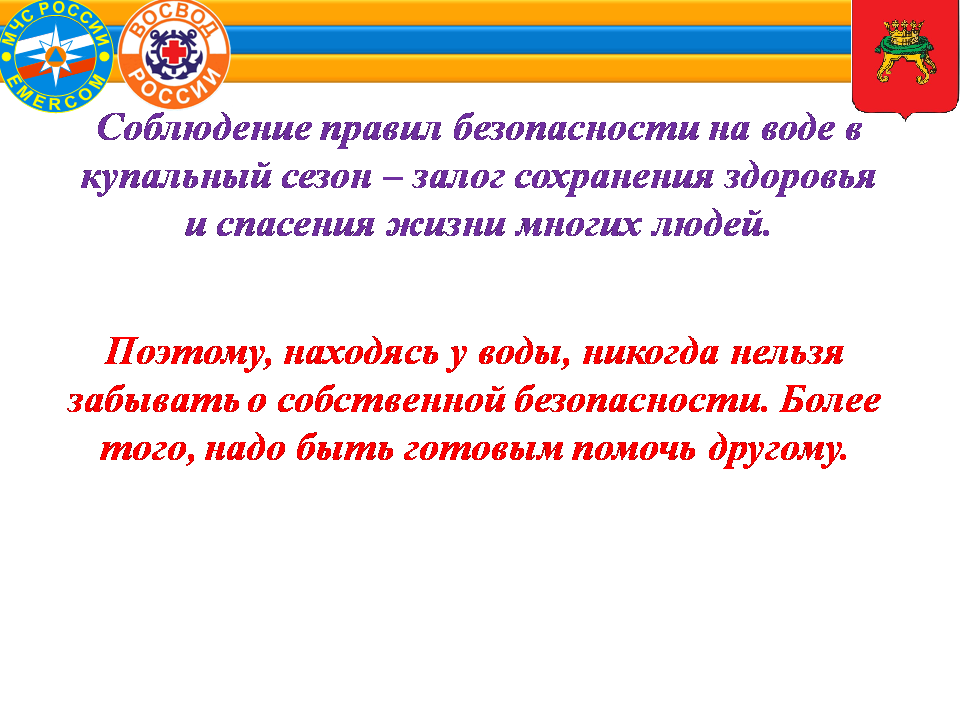 МЧС РОССИИ
EMERCOM

ВОСВОД
РОССИИ

Соблюдение правил безопасности на воде в купальный сезон – залог сохранения здоровья и спасения жизни многих людей.

Поэтому, находясь у воды, никогда нельзя забывать о собственной безопасности. Более того, надо быть готовым помочь другому.